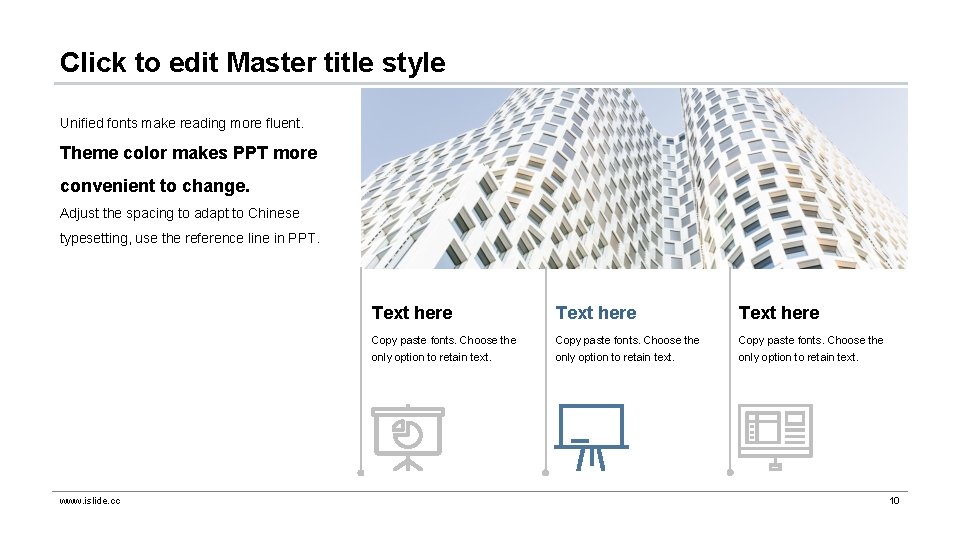 Click to edit Master title style

Unified fonts make reading more fluent.

Theme color makes PPT more convenient to change.

Adjust the spacing to adapt to Chinese typesetting, use the reference line in PPT.

Text here

Copy paste fonts. Choose the only option to retain text.

Text here

Copy paste fonts. Choose the only option to retain text.

Text here

Copy paste fonts. Choose the only option to retain text.

www.islide.cc

10